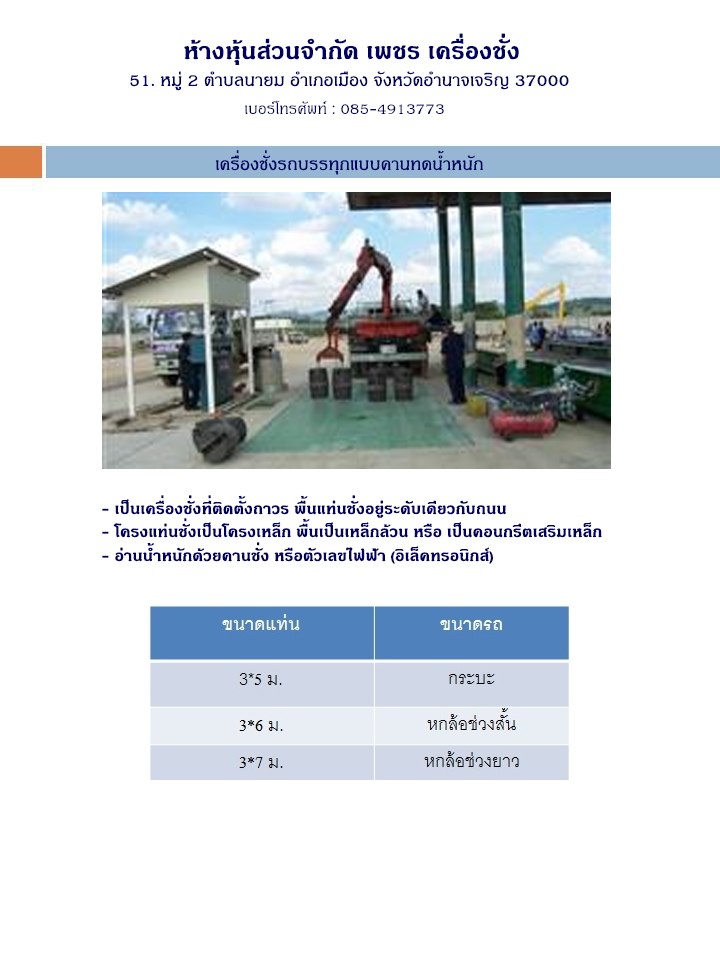 ห้างหุ้นส่วนจำกัด เพชร เครื่องชั่ง

51. หมู่ 2 ตำบลนายม อำเภอเมือง จังหวัดอำนาจเจริญ 37000

เบอร์โทรศัพท์ : 085-4913773

เครื่องชั่งรถบรรทุกแบบคานทดน้ำหนัก

- เป็นเครื่องชั่งที่ติดตั้งถาวร พื้นแท่นชั่งอยู่ระดับเดียวกับถนน
- โครงแท่นชั่งเป็นโครงเหล็ก พื้นเป็นเหล็กล้วน หรือ เป็นคอนกรีตเสริมเหล็ก
- อ่านน้ำหนักด้วยคานชั่ง หรือตัวเลขไฟฟ้า (อิเล็คทรอนิกส์)

| ขนาดแท่น | ขนาดรถ |
|---|---|
| 3*5 ม. | กระบะ |
| 3*6 ม. | หกล้อช่วงสั้น |
| 3*7 ม. | หกล้อช่วงยาว |